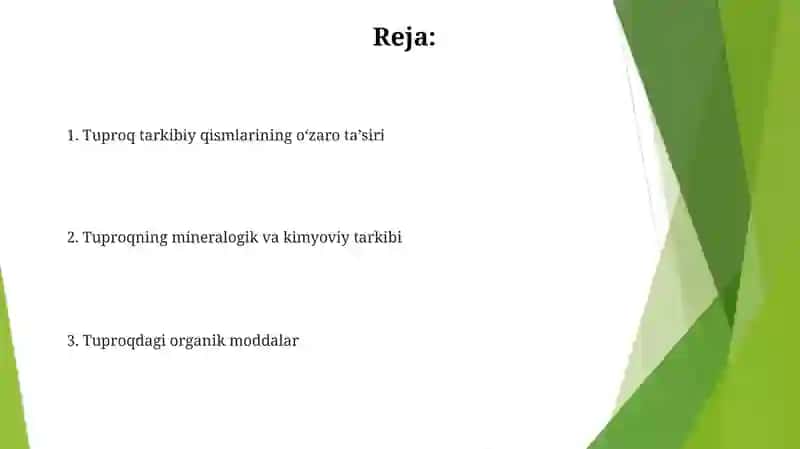 Reja:

1. Tuproq tarkibiy qismlarining o‘zaro ta’siri

2. Tuproqning mineralogik va kimyoviy tarkibi

3. Tuproqdagi organik moddalar